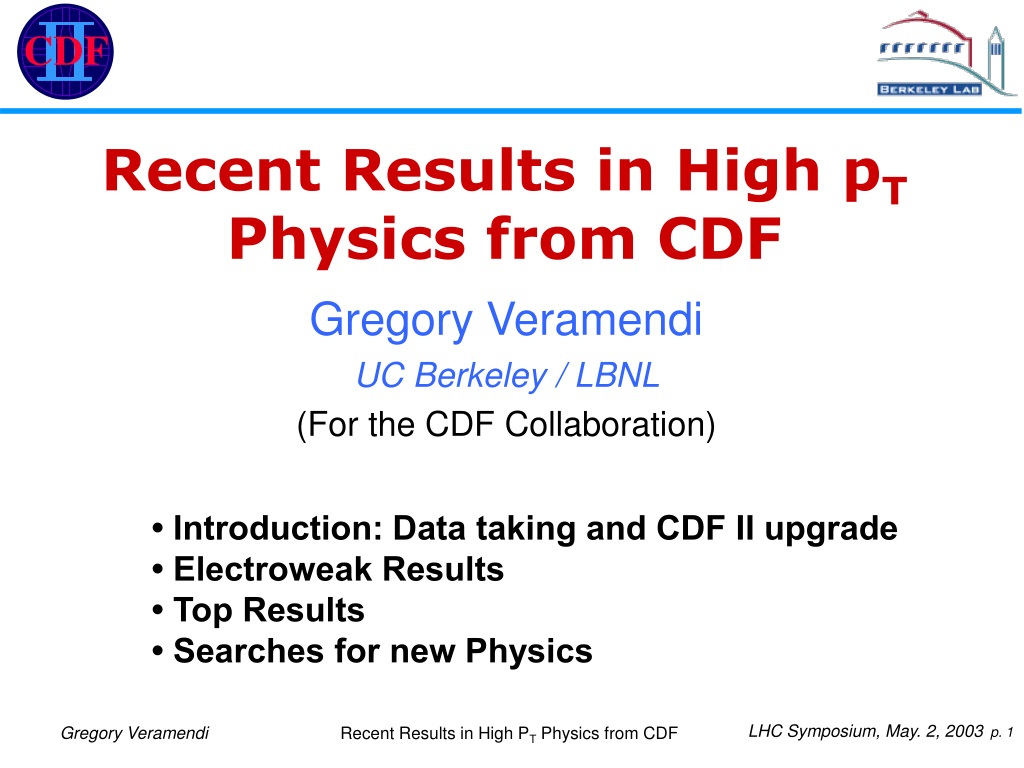 CDF II

BERKELEY LAB

Recent Results in High $p_T$ Physics from CDF

Gregory Veramendi

UC Berkeley / LBNL

(For the CDF Collaboration)

• Introduction: Data taking and CDF II upgrade
• Electroweak Results
• Top Results
• Searches for new Physics

Gregory Veramendi

Recent Results in High $P_T$ Physics from CDF

LHC Symposium, May. 2, 2003 p. 1